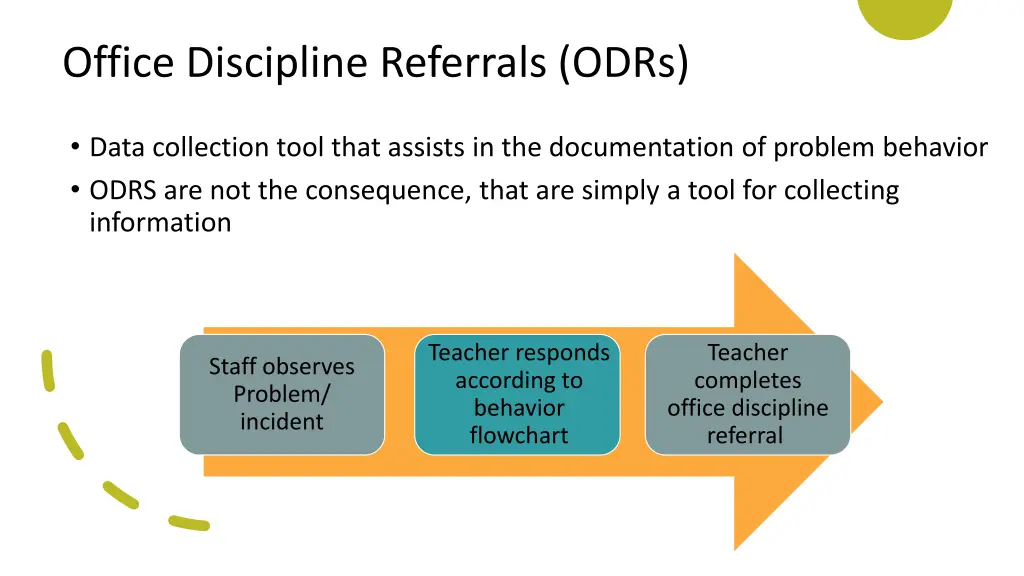 Office Discipline Referrals (ODRs)

• Data collection tool that assists in the documentation of problem behavior
• ODRS are not the consequence, that are simply a tool for collecting information

Staff observes Problem/ incident

Teacher responds according to behavior flowchart

Teacher completes office discipline referral